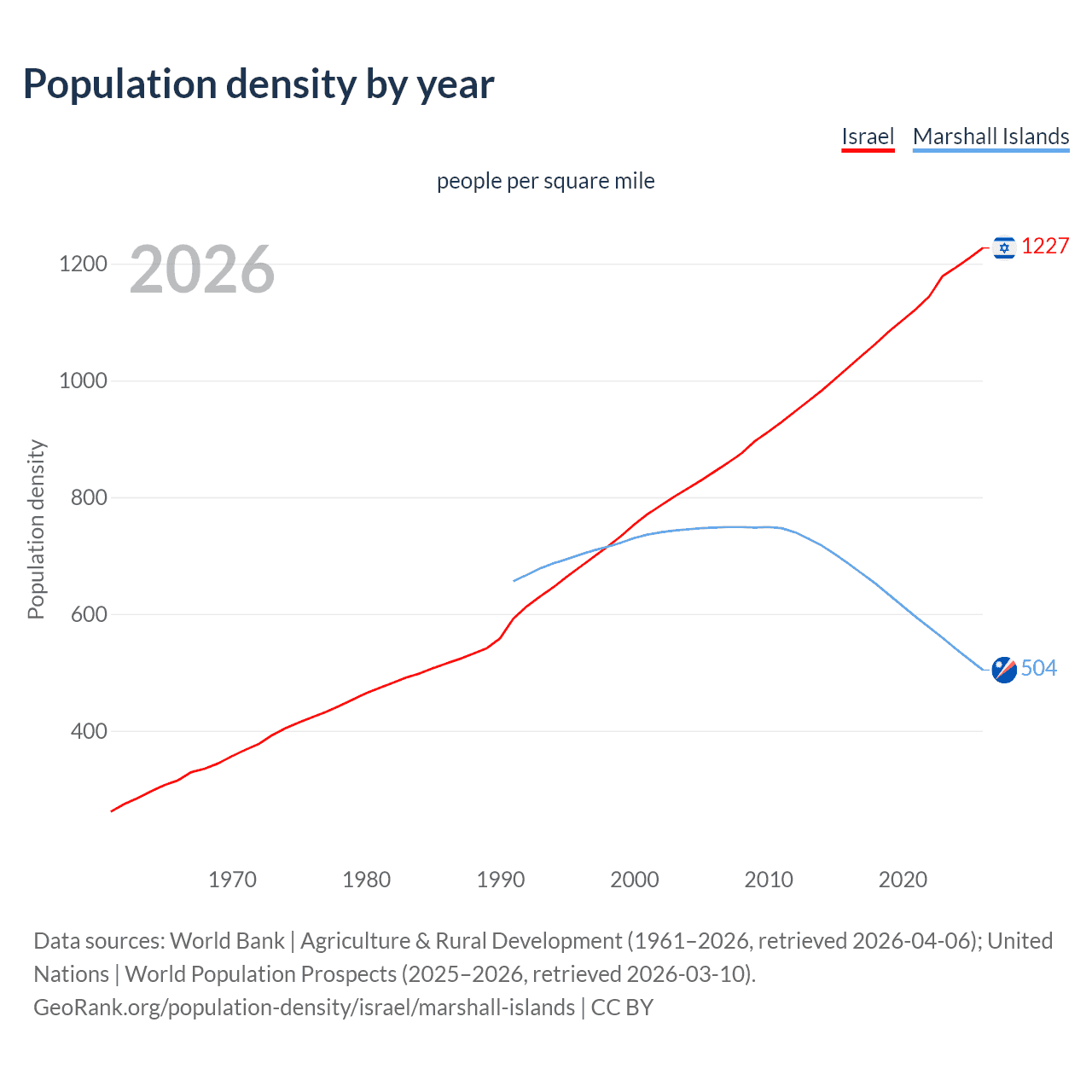 Population density by year

Israel Marshall Islands

people per square mile

2026

Population density

1200
1000
800
600
400

1227
504

1970
1980
1990
2000
2010
2020

Data sources: World Bank | Agriculture & Rural Development (1961–2026, retrieved 2026-04-06); United Nations | World Population Prospects (2025–2026, retrieved 2026-03-10).
GeoRank.org/population-density/israel/marshall-islands | CC BY